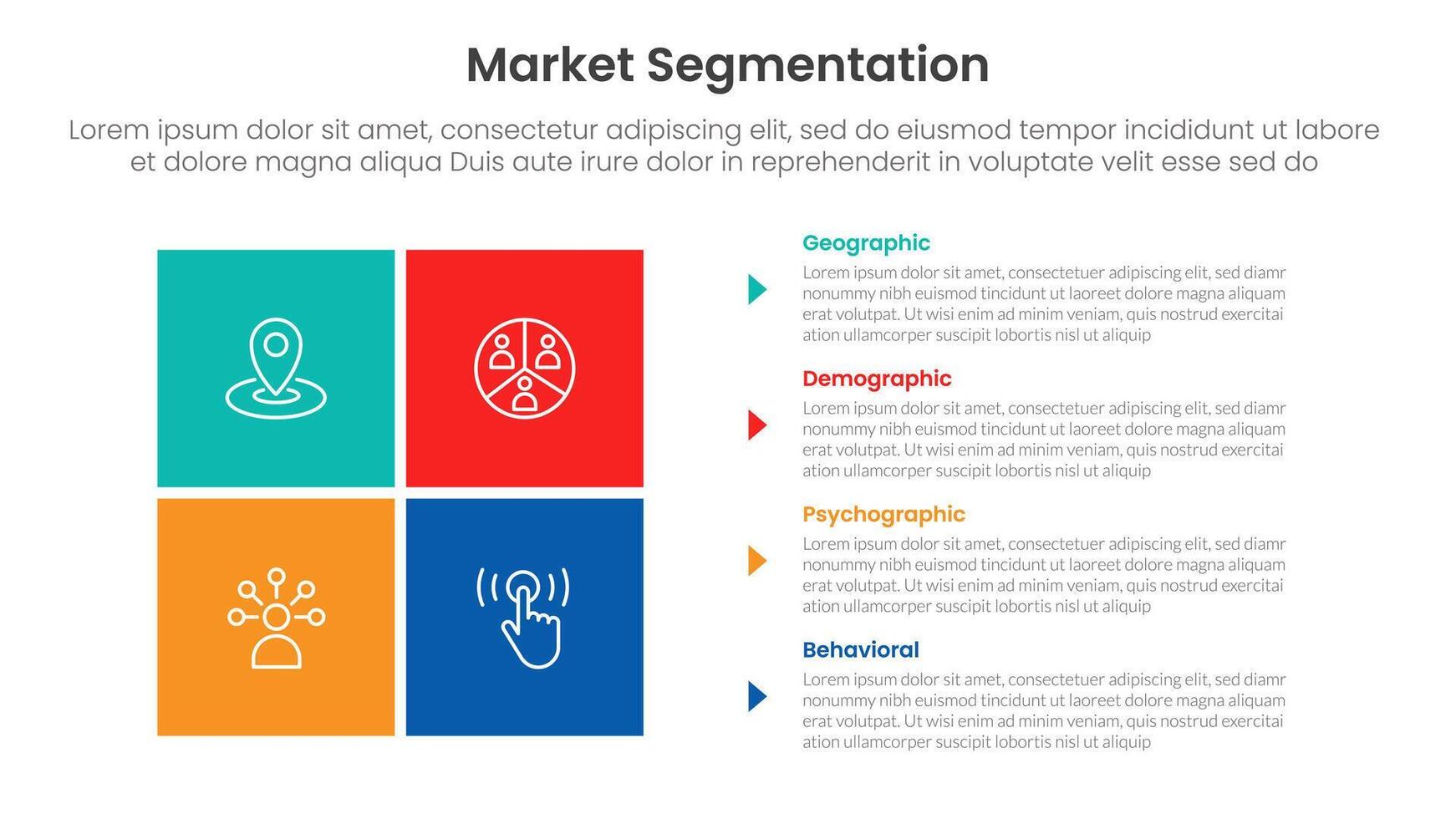 Market Segmentation

Lorem ipsum dolor sit amet, consectetur adipiscing elit, sed do eiusmod tempor incididunt ut labore et dolore magna aliqua Duis aute irure dolor in reprehenderit in voluptate velit esse sed do

Geographic

Lorem ipsum dolor sit amet, consectetuer adipiscing elit, sed diamr nonummy nibh euismod tincidunt ut laoreet dolore magna aliquam erat volutpat. Ut wisi enim ad minim veniam, quis nostrud exercitai ation ullamcorper suscipit lobortis nisl ut aliquip

Demographic

Lorem ipsum dolor sit amet, consectetuer adipiscing elit, sed diamr nonummy nibh euismod tincidunt ut laoreet dolore magna aliquam erat volutpat. Ut wisi enim ad minim veniam, quis nostrud exercitai ation ullamcorper suscipit lobortis nisl ut aliquip

Psychographic

Lorem ipsum dolor sit amet, consectetuer adipiscing elit, sed diamr nonummy nibh euismod tincidunt ut laoreet dolore magna aliquam erat volutpat. Ut wisi enim ad minim veniam, quis nostrud exercitai ation ullamcorper suscipit lobortis nisl ut aliquip

Behavioral

Lorem ipsum dolor sit amet, consectetuer adipiscing elit, sed diamr nonummy nibh euismod tincidunt ut laoreet dolore magna aliquam erat volutpat. Ut wisi enim ad minim veniam, quis nostrud exercitai ation ullamcorper suscipit lobortis nisl ut aliquip